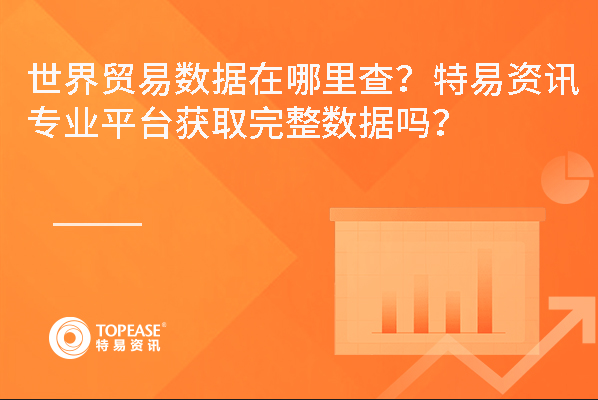 世界贸易数据在哪里查？特易资讯专业平台获取完整数据吗？

TOPEASE®
特易资讯